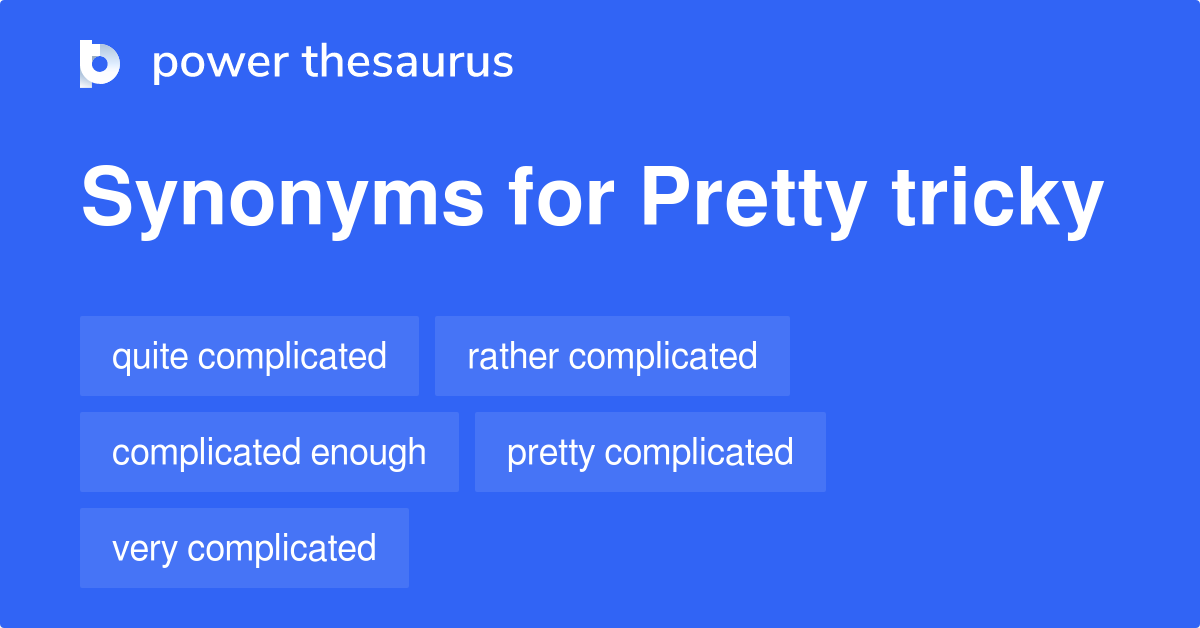 power thesaurus

Synonyms for Pretty tricky

quite complicated

rather complicated

complicated enough

pretty complicated

very complicated